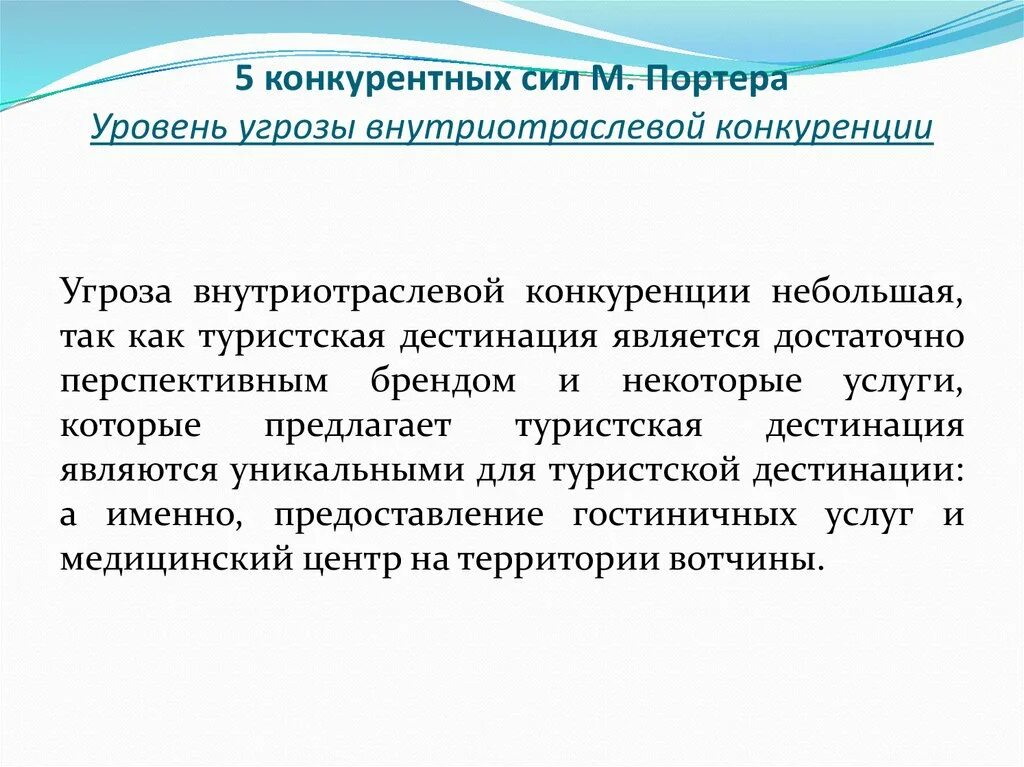 5 конкурентных сил М. Портера
Уровень угрозы внутриотраслевой конкуренции

Угроза внутриотраслевой конкуренции небольшая, так как туристская дестинация является достаточно перспективным брендом и некоторые услуги, которые предлагает туристская дестинация являются уникальными для туристской дестинации: а именно, предоставление гостиничных услуг и медицинский центр на территории вотчины.